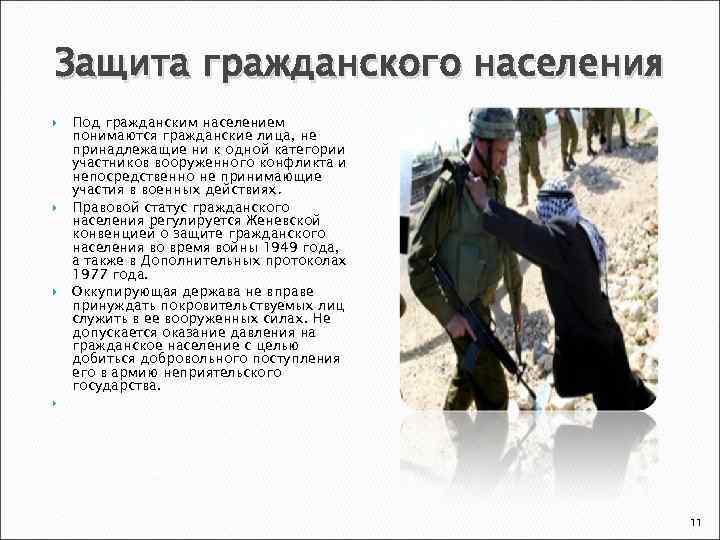 Защита гражданского населения

Под гражданским населением понимаются гражданские лица, не принадлежащие ни к одной категории участников вооруженного конфликта и непосредственно не принимающие участия в военных действиях.

Правовой статус гражданского населения регулируется Женевской конвенцией о защите гражданского населения во время войны 1949 года, а также в Дополнительных протоколах 1977 года.

Оккупирующая держава не вправе принуждать покровительствуемых лиц служить в ее вооруженных силах. Не допускается оказание давления на гражданское население с целью добиться добровольного поступления его в армию неприятельского государства.

11